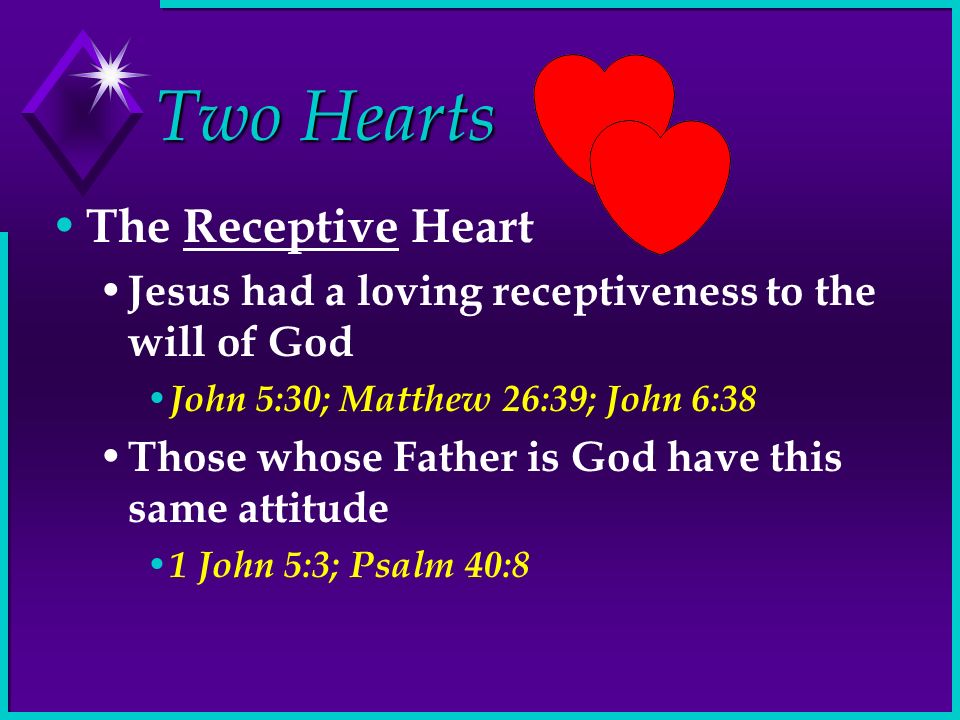 Two Hearts

• The Receptive Heart

• Jesus had a loving receptiveness to the will of God

• John 5:30; Matthew 26:39; John 6:38

• Those whose Father is God have this same attitude

• 1 John 5:3; Psalm 40:8